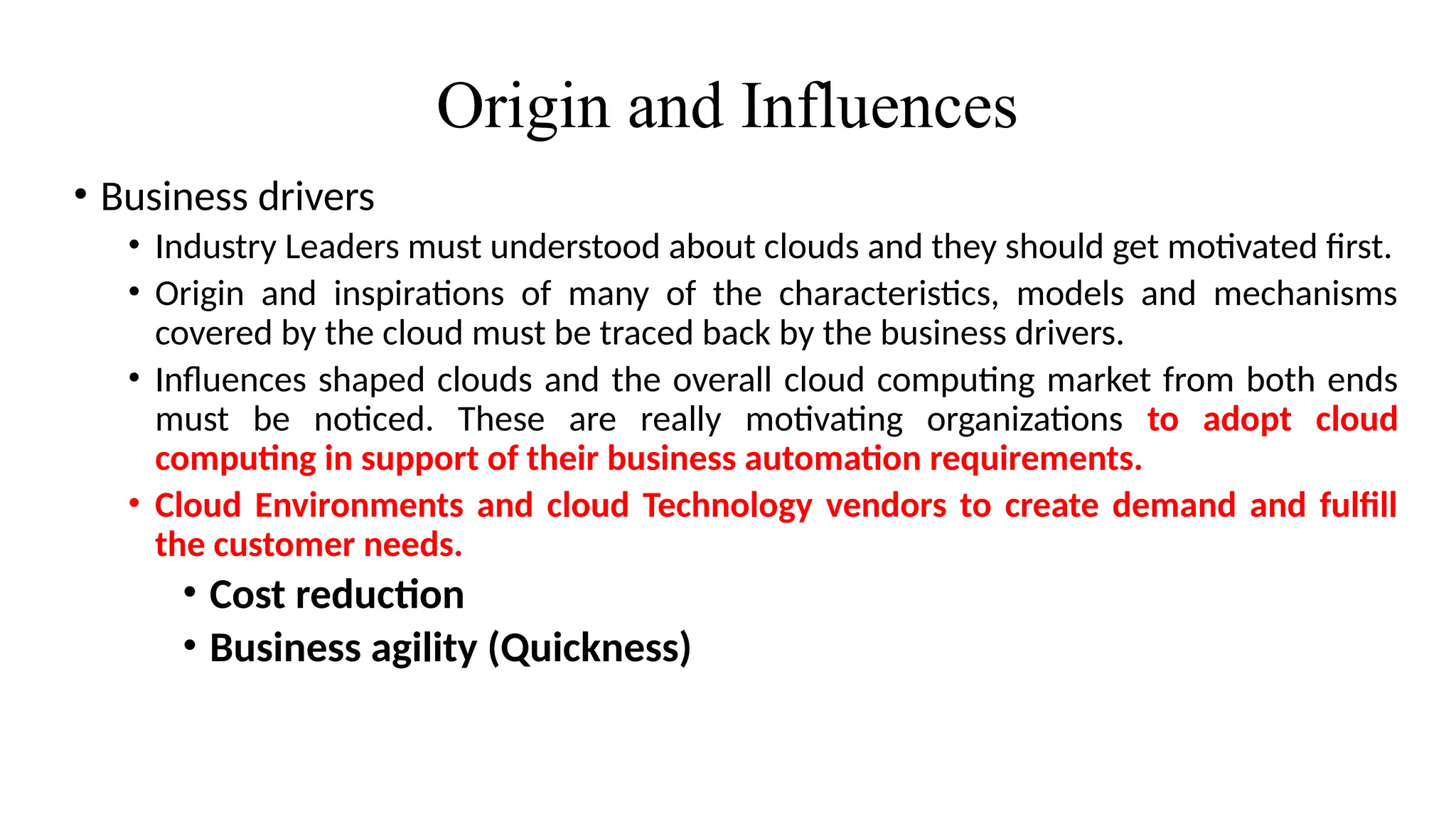 Origin and Influences

• Business drivers

• Industry Leaders must understood about clouds and they should get motivated first.

• Origin and inspirations of many of the characteristics, models and mechanisms covered by the cloud must be traced back by the business drivers.

• Influences shaped clouds and the overall cloud computing market from both ends must be noticed. These are really motivating organizations to adopt cloud computing in support of their business automation requirements.

• Cloud Environments and cloud Technology vendors to create demand and fulfill the customer needs.

• Cost reduction

• Business agility (Quickness)